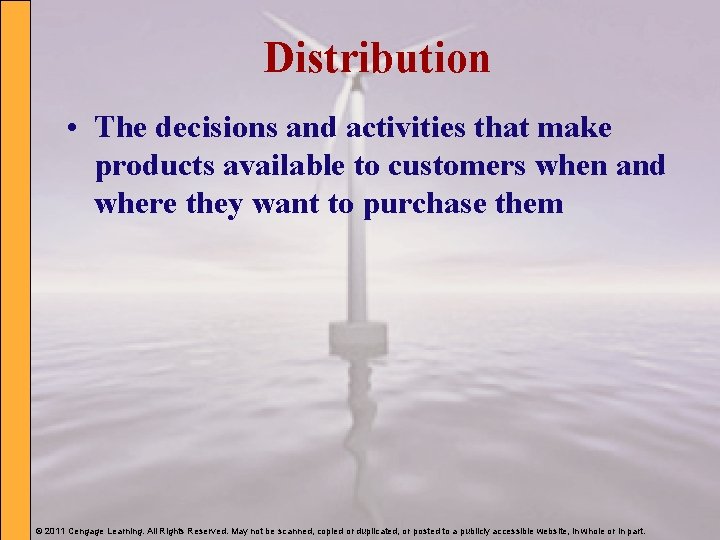 Distribution

• The decisions and activities that make products available to customers when and where they want to purchase them

© 2011 Cengage Learning. All Rights Reserved. May not be scanned, copied or duplicated, or posted to a publicly accessible website, in whole or in part.